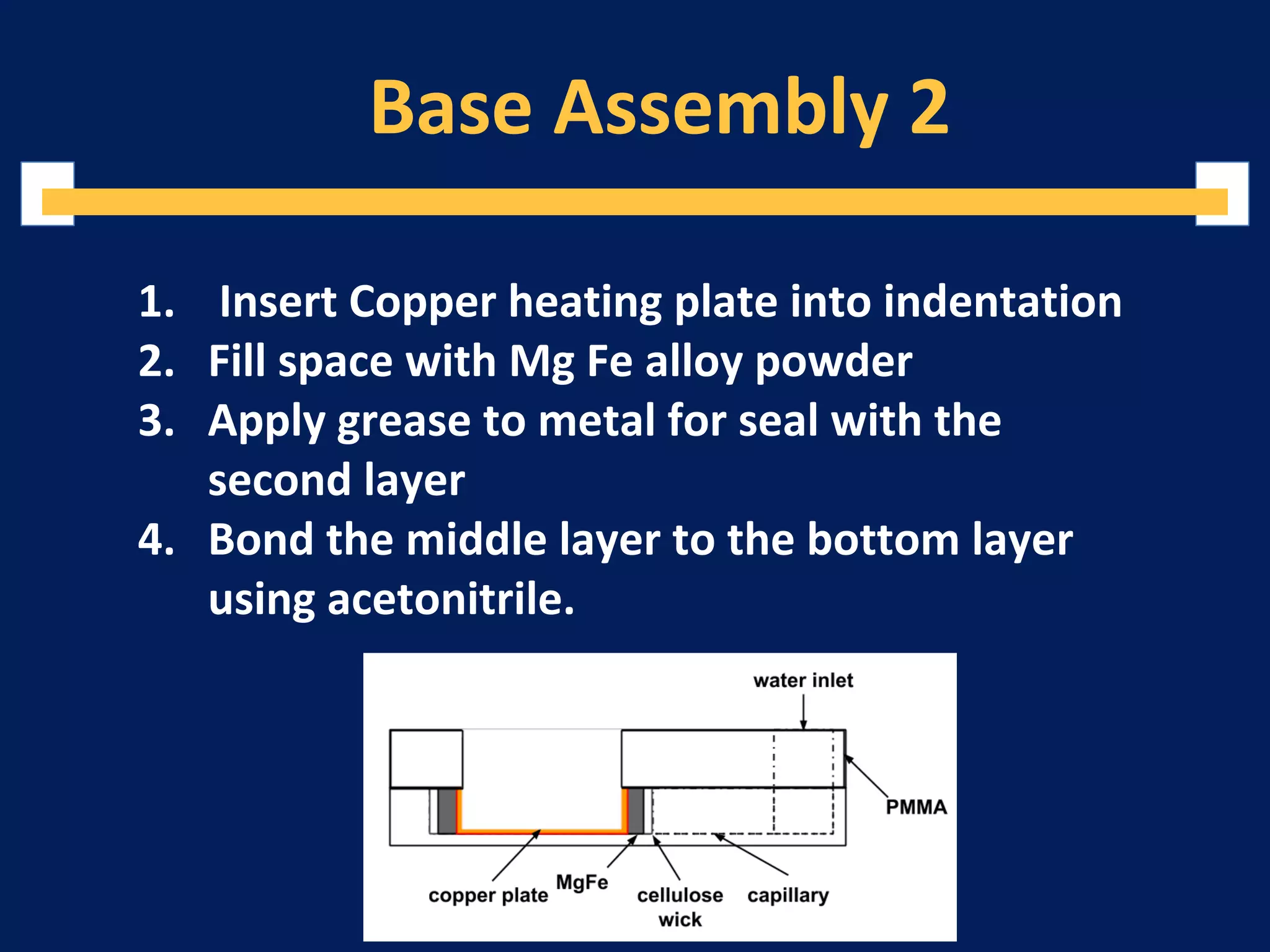 Base Assembly 2

1. Insert Copper heating plate into indentation
2. Fill space with Mg Fe alloy powder
3. Apply grease to metal for seal with the second layer
4. Bond the middle layer to the bottom layer using acetonitrile.

water inlet
PMMA
copper plate
MgFe
cellulose wick
capillary